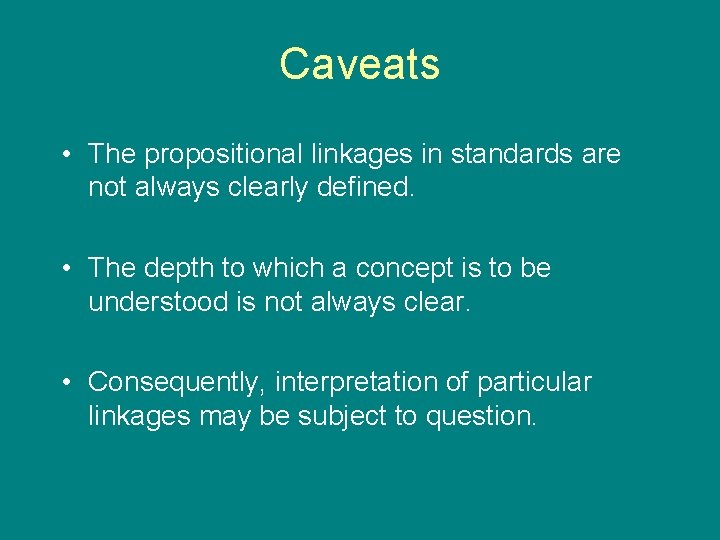 Caveats

• The propositional linkages in standards are not always clearly defined.

• The depth to which a concept is to be understood is not always clear.

• Consequently, interpretation of particular linkages may be subject to question.